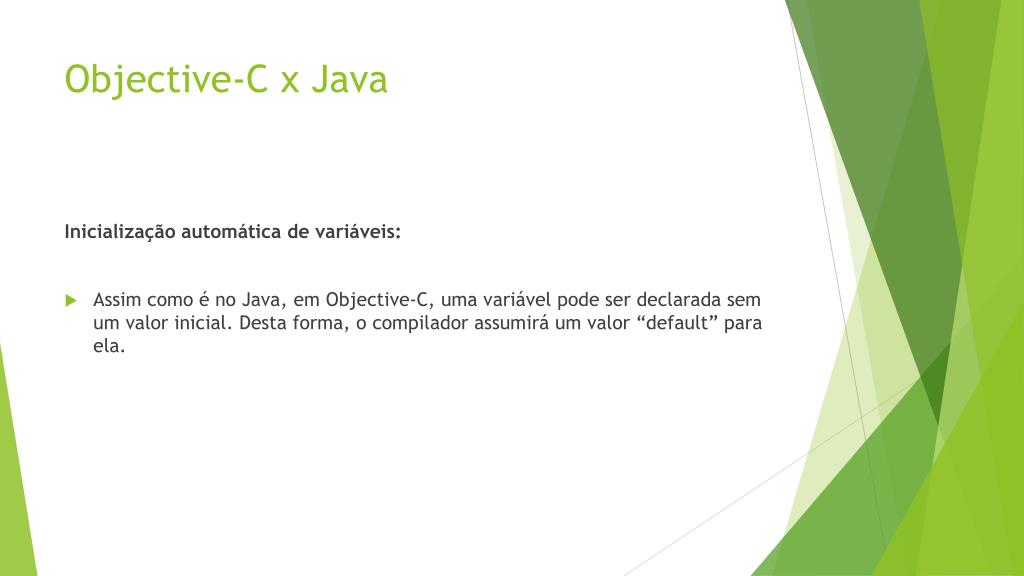 Objective-C x Java

Inicialização automática de variáveis:

Assim como é no Java, em Objective-C, uma variável pode ser declarada sem um valor inicial. Desta forma, o compilador assumirá um valor “default” para ela.